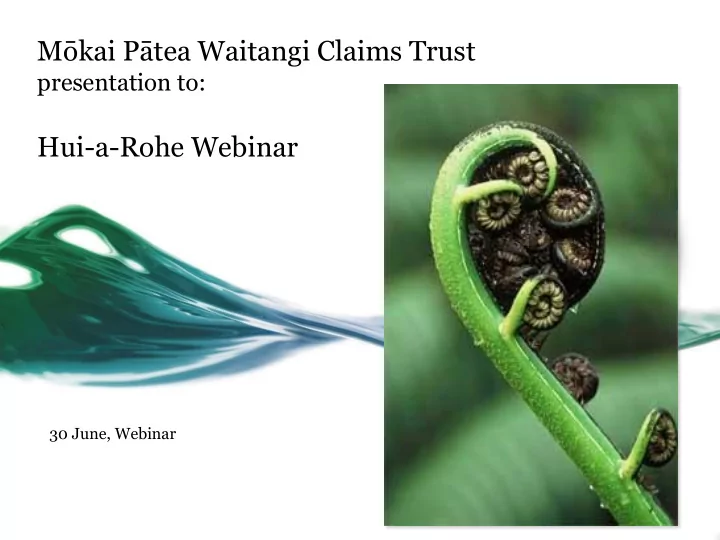 Mōkai Pātea Waitangi Claims Trust
presentation to:

Hui-a-Rohe Webinar

30 June, Webinar